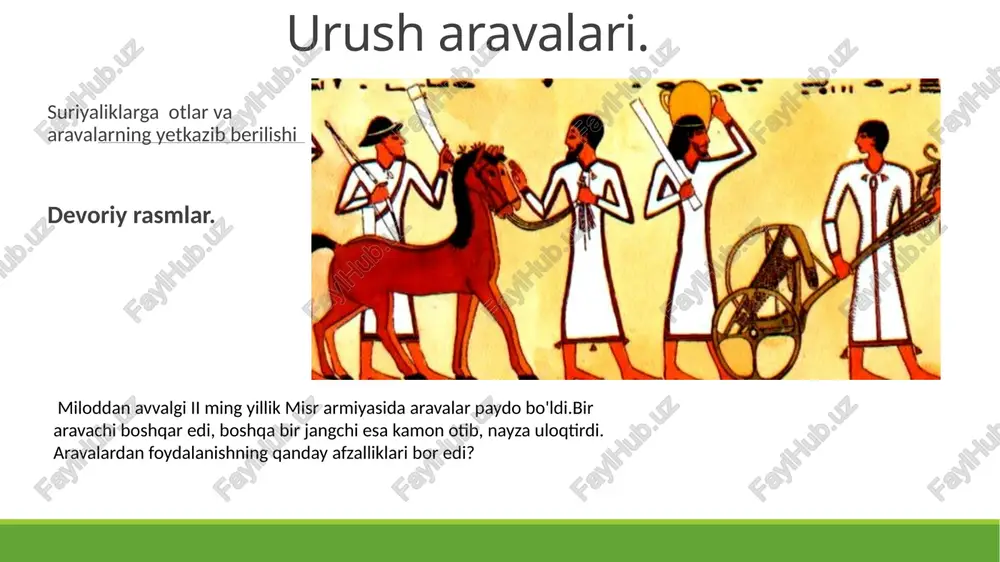 Urush aravalari.

Suriyaliklarga otlar va aravalarning yetkazib berilishi

Devoriy rasmlar.

Miloddan avvalgi II ming yillik Misr armiyasida aravalar paydo bo'ldi.Bir aravachi boshqar edi, boshqa bir jangchi esa kamon otib, nayza uloqtirdi. Aravalardan foydalanishning qanday afzalliklari bor edi?

FaylHub.uz